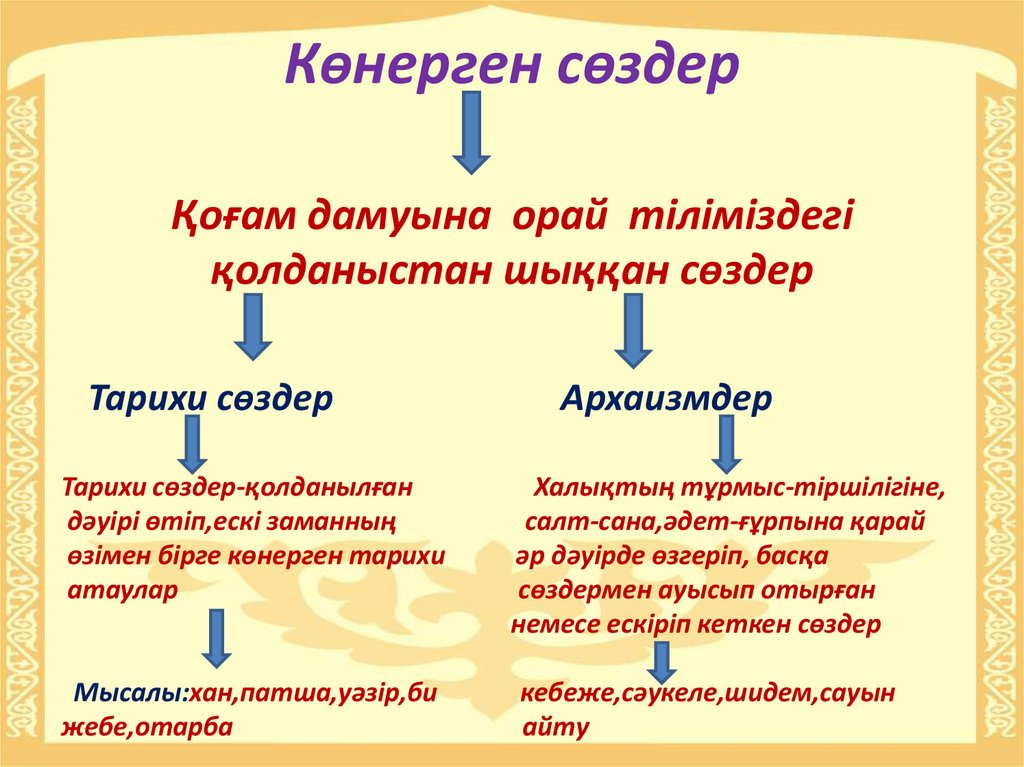 Көнерген сөздер

Қоғам дамуына орай тіліміздегі қолданыстан шыққан сөздер

Тарихи сөздер

Тарихи сөздер-қолданылған дәуірі өтіп,ескі заманның өзімен бірге көнерген тарихи атаулар

Мысалы:хан,патша,уәзір,би жебе,отарба

Архаизмдер

Халықтың тұрмыс-тіршілігіне, салт-сана,әдет-ғұрпына қарай әр дәуірде өзгеріп, басқа сөздермен ауысып отырған немесе ескіріп кеткен сөздер

кебеже,сәукеле,шидем,сауын айту